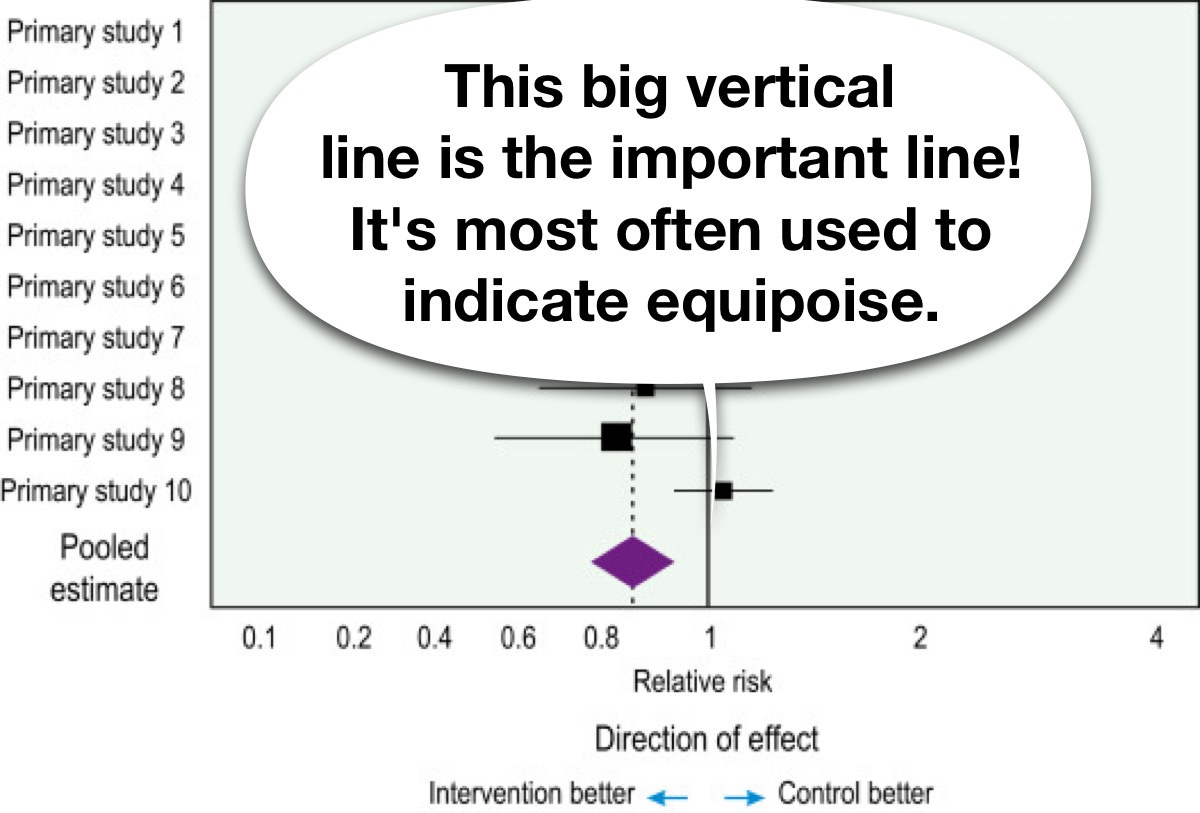 Primary study 1
Primary study 2
Primary study 3
Primary study 4
Primary study 5
Primary study 6
Primary study 7
Primary study 8
Primary study 9
Primary study 10
Pooled estimate

This big vertical line is the important line! It's most often used to indicate equipoise.

0.1 0.2 0.4 0.6 0.8 1 2 4

Relative risk

Direction of effect

Intervention better ← → Control better